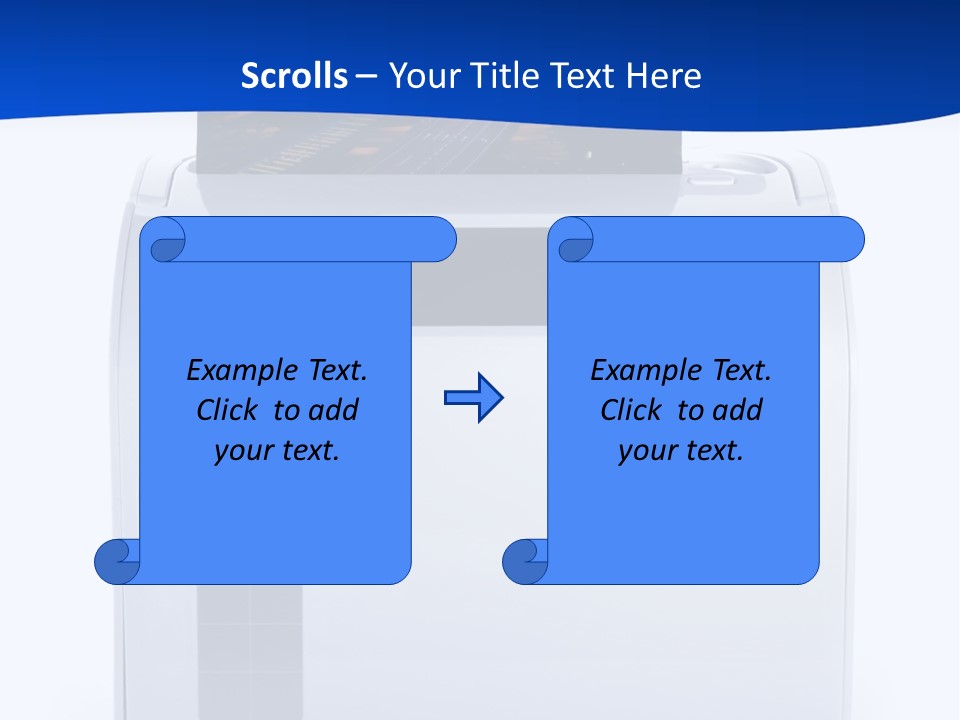 Scrolls – Your Title Text Here

Example Text. Click to add your text.

Example Text. Click to add your text.